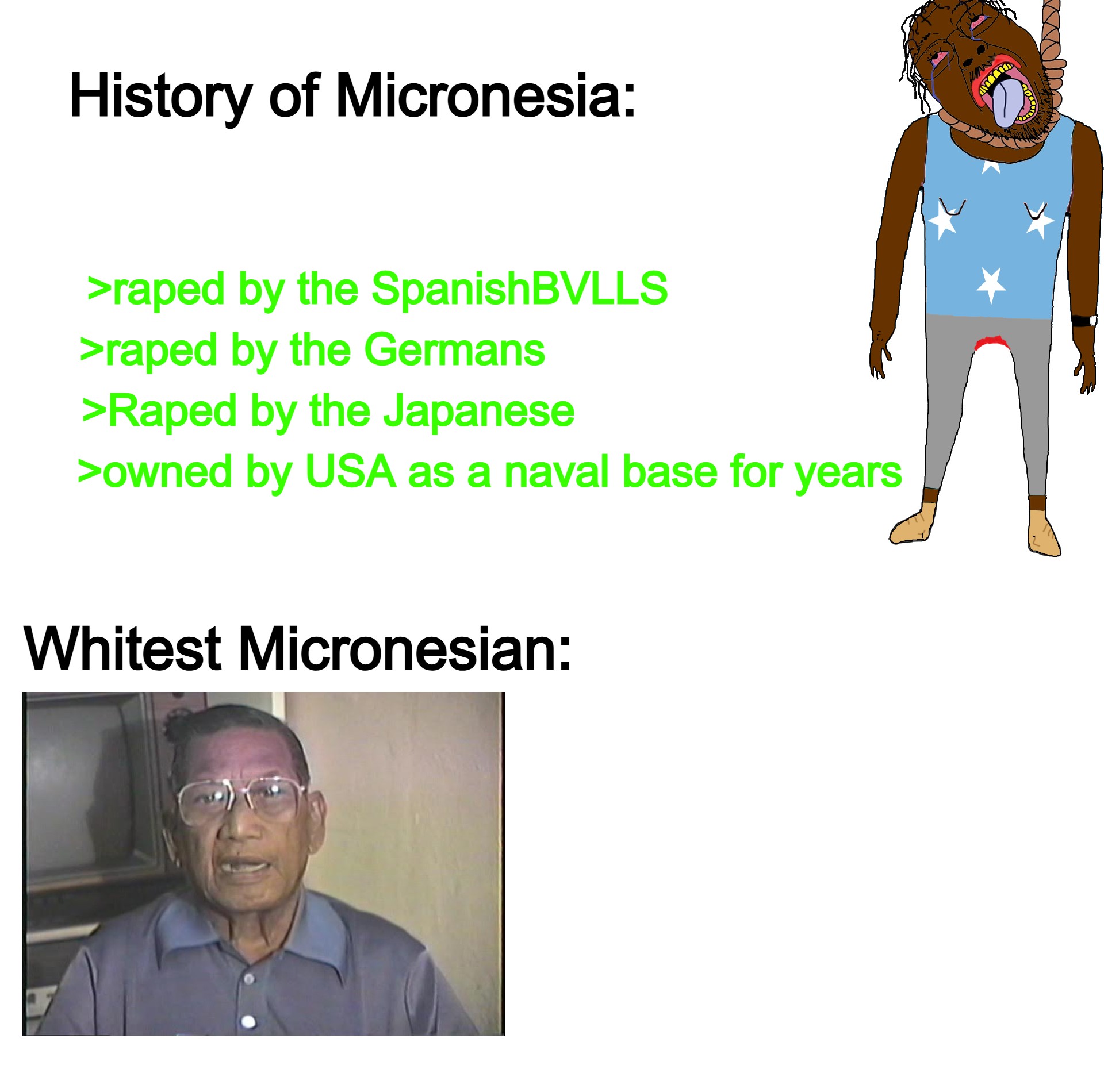 History of Micronesia:

>raped by the SpanishBVLLS
>raped by the Germans
>Raped by the Japanese
>owned by USA as a naval base for years

Whitest Micronesian: